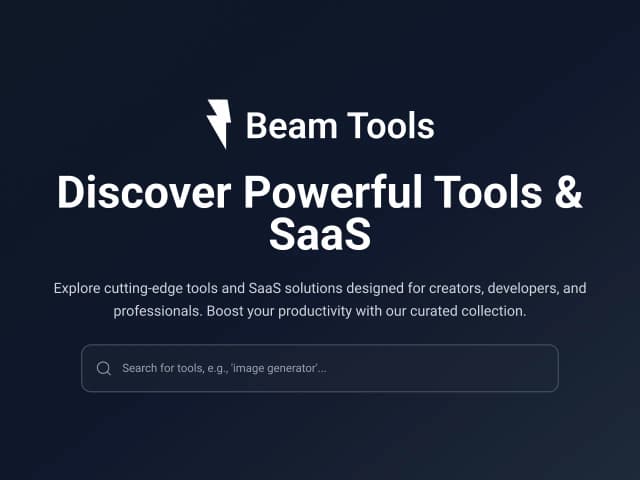 Beam Tools

Discover Powerful Tools & SaaS

Explore cutting-edge tools and SaaS solutions designed for creators, developers, and professionals. Boost your productivity with our curated collection.

Search for tools, e.g., 'image generator'...